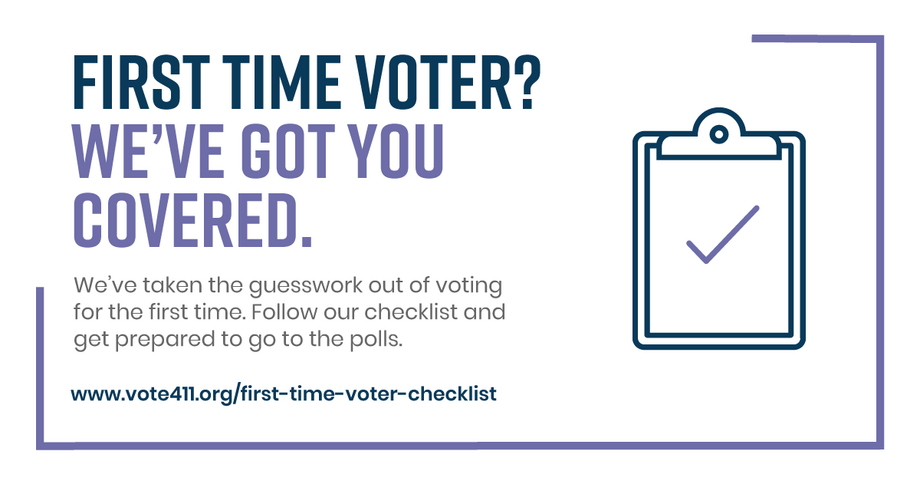 FIRST TIME VOTER?
WE'VE GOT YOU COVERED.

We've taken the guesswork out of voting for the first time. Follow our checklist and get prepared to go to the polls.

www.vote411.org/first-time-voter-checklist